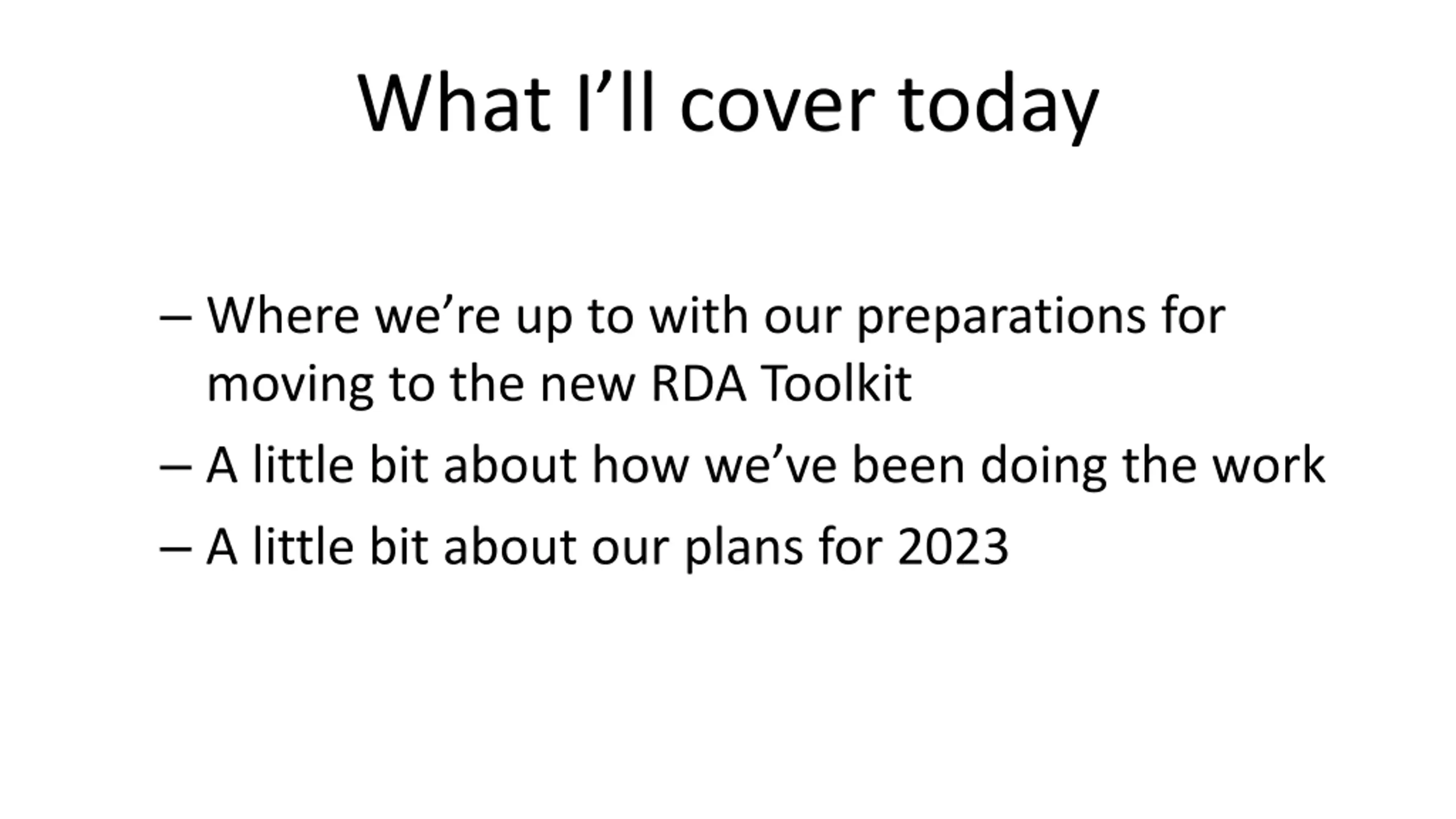 What I’ll cover today

– Where we’re up to with our preparations for moving to the new RDA Toolkit

– A little bit about how we’ve been doing the work

– A little bit about our plans for 2023